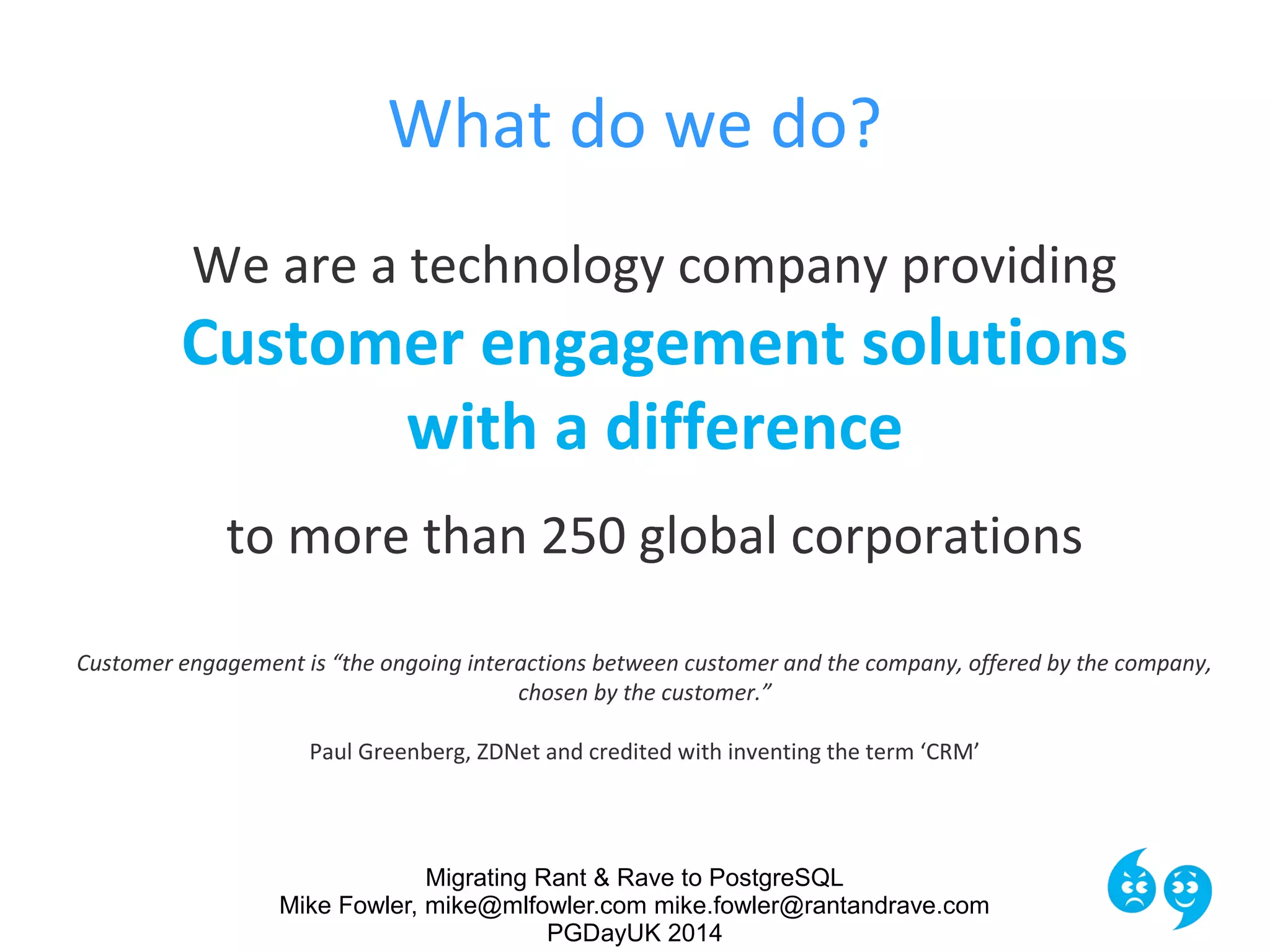 What do we do?

We are a technology company providing
Customer engagement solutions with a difference

to more than 250 global corporations

Customer engagement is “the ongoing interactions between customer and the company, offered by the company, chosen by the customer.”

Paul Greenberg, ZDNet and credited with inventing the term ‘CRM’

Migrating Rant & Rave to PostgreSQL
Mike Fowler, mike@mlfowler.com mike.fowler@rantandrave.com
PGDayUK 2014